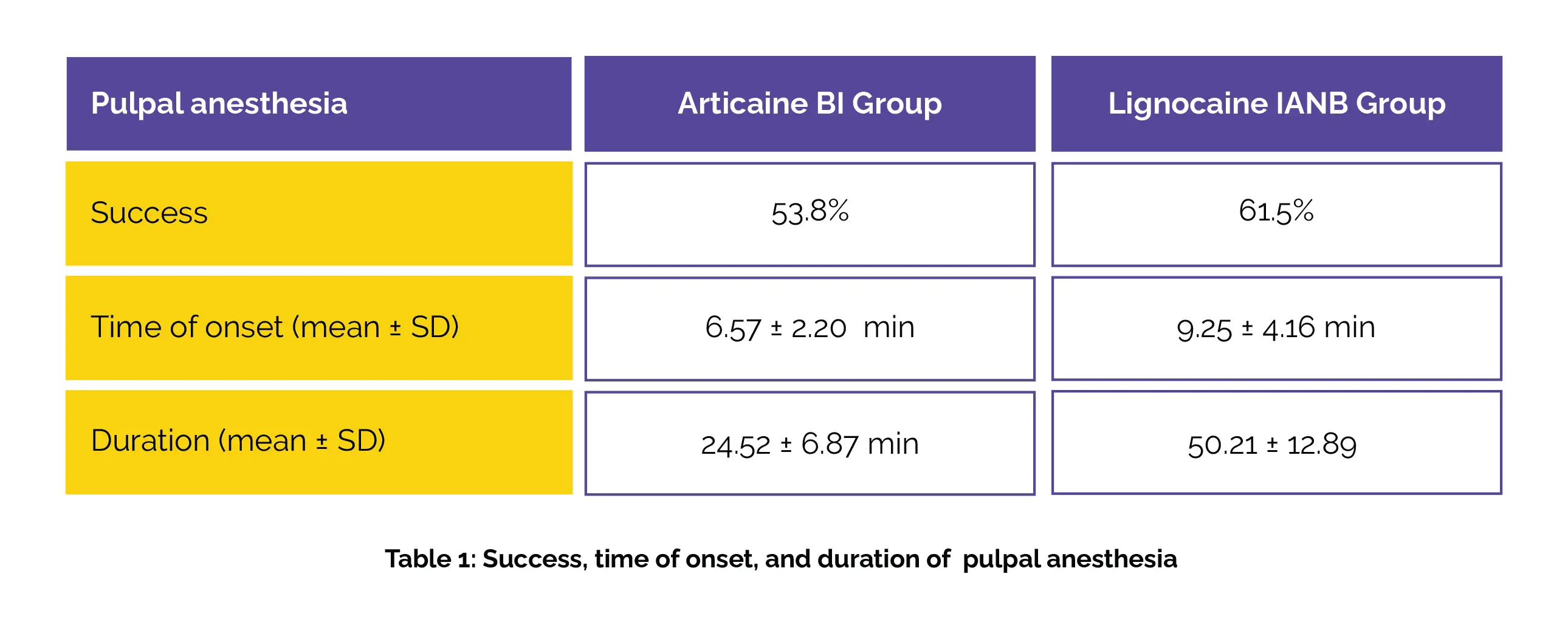 | Pulpal anesthesia | Articaine BI Group | Lignocaine IANB Group |
|---|---|---|
| Success | 53.8% | 61.5% |
| Time of onset (mean ± SD) | 6.57 ± 2.20 min | 9.25 ± 4.16 min |
| Duration (mean ± SD) | 24.52 ± 6.87 min | 50.21 ± 12.89 |

Table 1: Success, time of onset, and duration of pulpal anesthesia